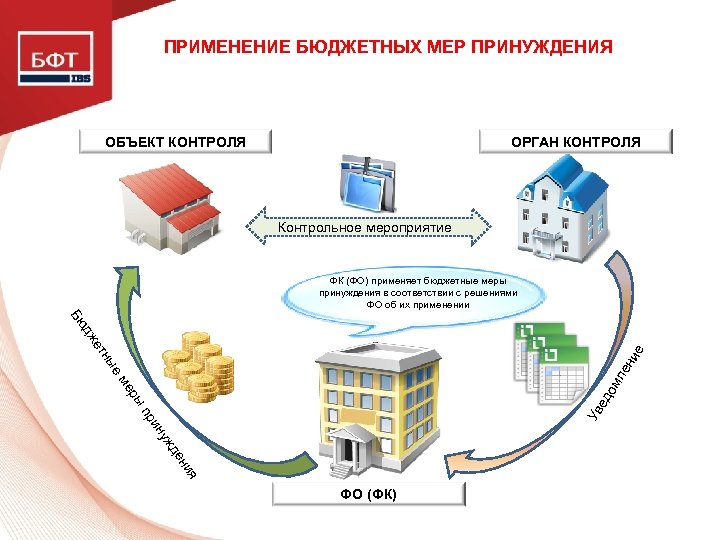 БФТ
IBS

ПРИМЕНЕНИЕ БЮДЖЕТНЫХ МЕР ПРИНУЖДЕНИЯ

ОБЪЕКТ КОНТРОЛЯ

ОРГАН КОНТРОЛЯ

Контрольное мероприятие

ФК (ФО) применяет бюджетные меры принуждения в соответствии с решениями ФО об их применении

Бюджетные меры принуждения

Уведомление

ФО (ФК)